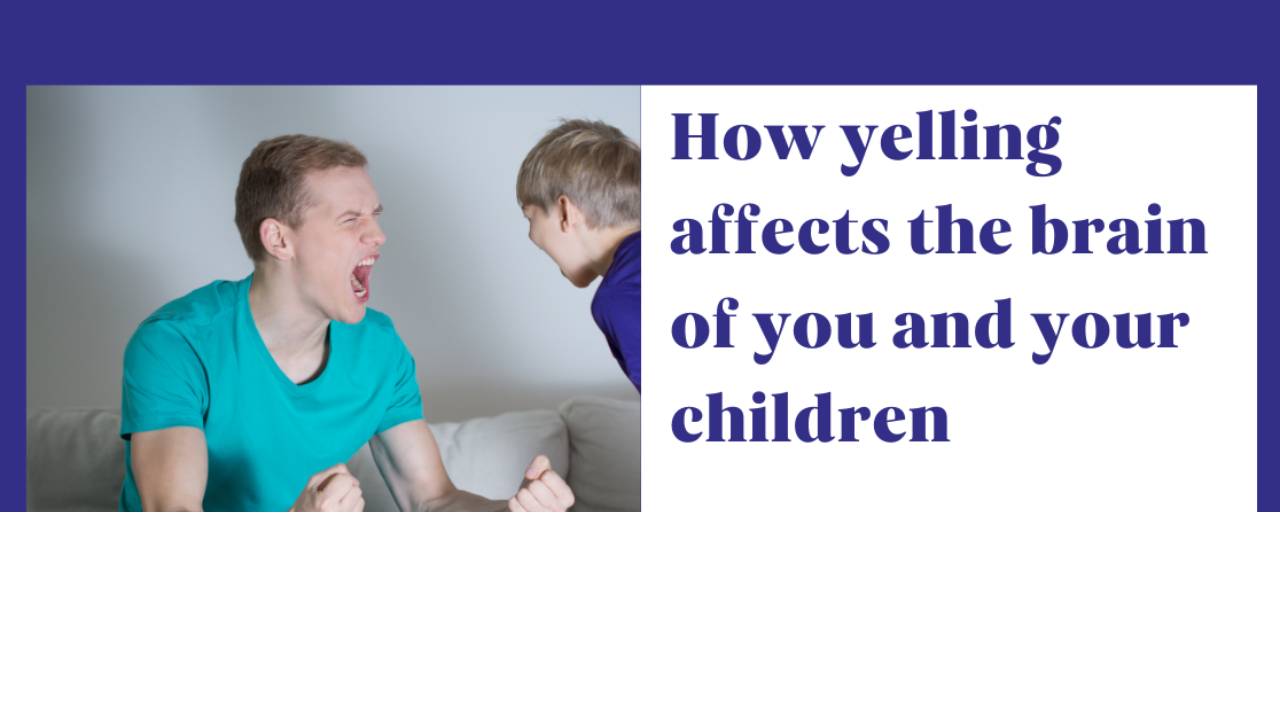 How yelling affects the brain of you and your children